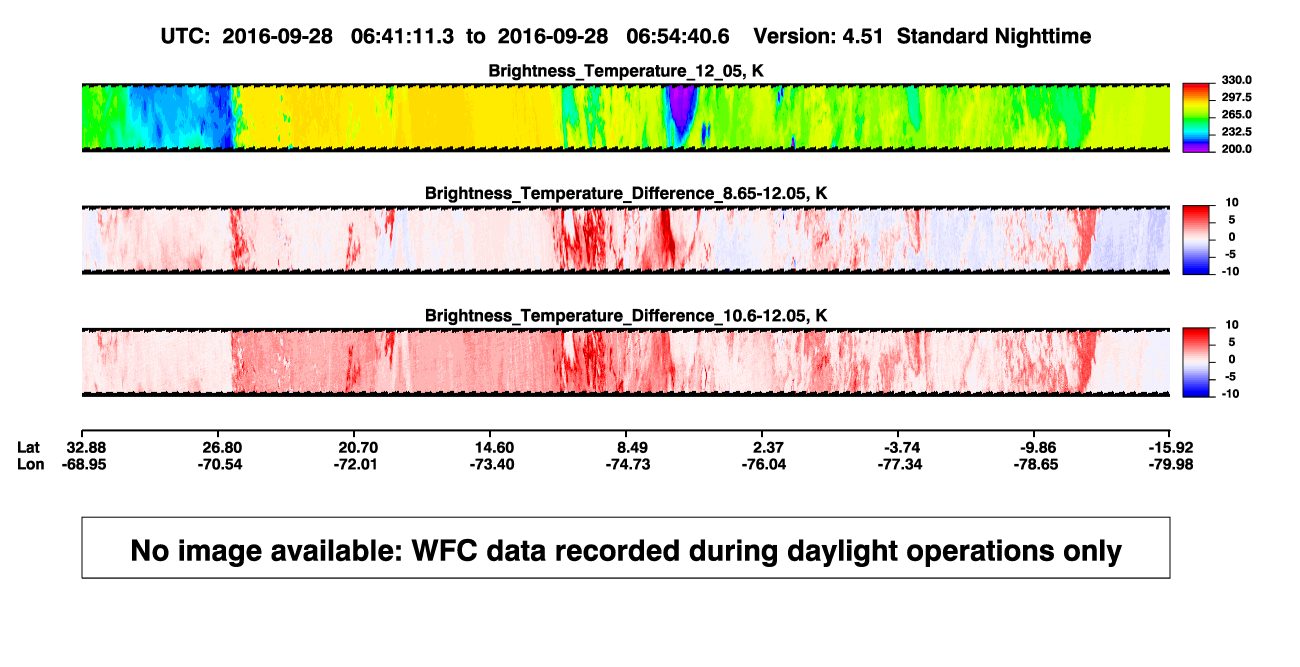 UTC: 2016-09-28 06:41:11.3 to 2016-09-28 06:54:40.6 Version: 4.51 Standard Nighttime

Brightness_Temperature_12_05, K

330.0
297.5
265.0
232.5
200.0

Brightness_Temperature_Difference_8.65-12.05, K

10
5
0
-5
-10

Brightness_Temperature_Difference_10.6-12.05, K

10
5
0
-5
-10

| Lat | 32.88 | 26.80 | 20.70 | 14.60 | 8.49 | 2.37 | -3.74 | -9.86 | -15.92 |
|---|---|---|---|---|---|---|---|---|---|
| Lon | -68.95 | -70.54 | -72.01 | -73.40 | -74.73 | -76.04 | -77.34 | -78.65 | -79.98 |

No image available: WFC data recorded during daylight operations only